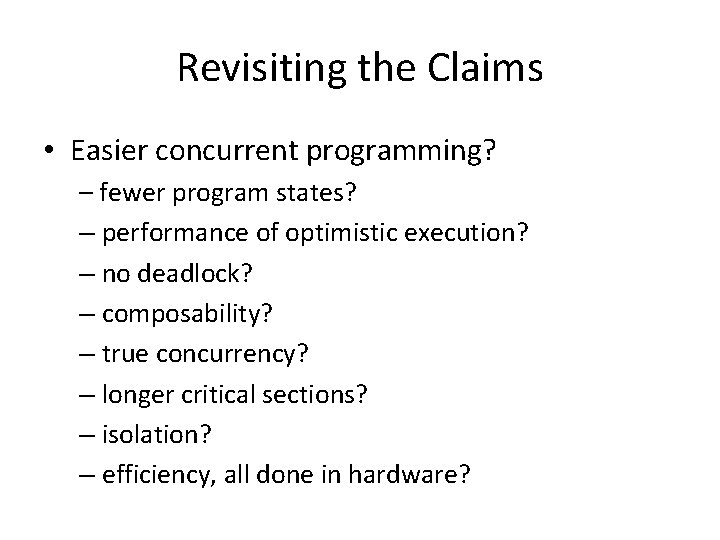 Revisiting the Claims

• Easier concurrent programming?
– fewer program states?
– performance of optimistic execution?
– no deadlock?
– composability?
– true concurrency?
– longer critical sections?
– isolation?
– efficiency, all done in hardware?